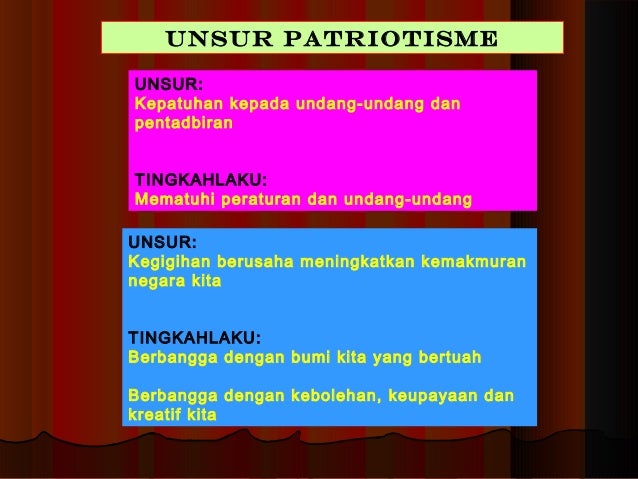 UNSUR PATRIOTISME

UNSUR:
Kepatuhan kepada undang-undang dan pentadbiran

TINGKAHLAKU:
Mematuhi peraturan dan undang-undang

UNSUR:
Kegigihan berusaha meningkatkan kemakmuran negara kita

TINGKAHLAKU:
Berbangga dengan bumi kita yang bertuah

Berbangga dengan kebolehan, keupayaan dan kreatif kita